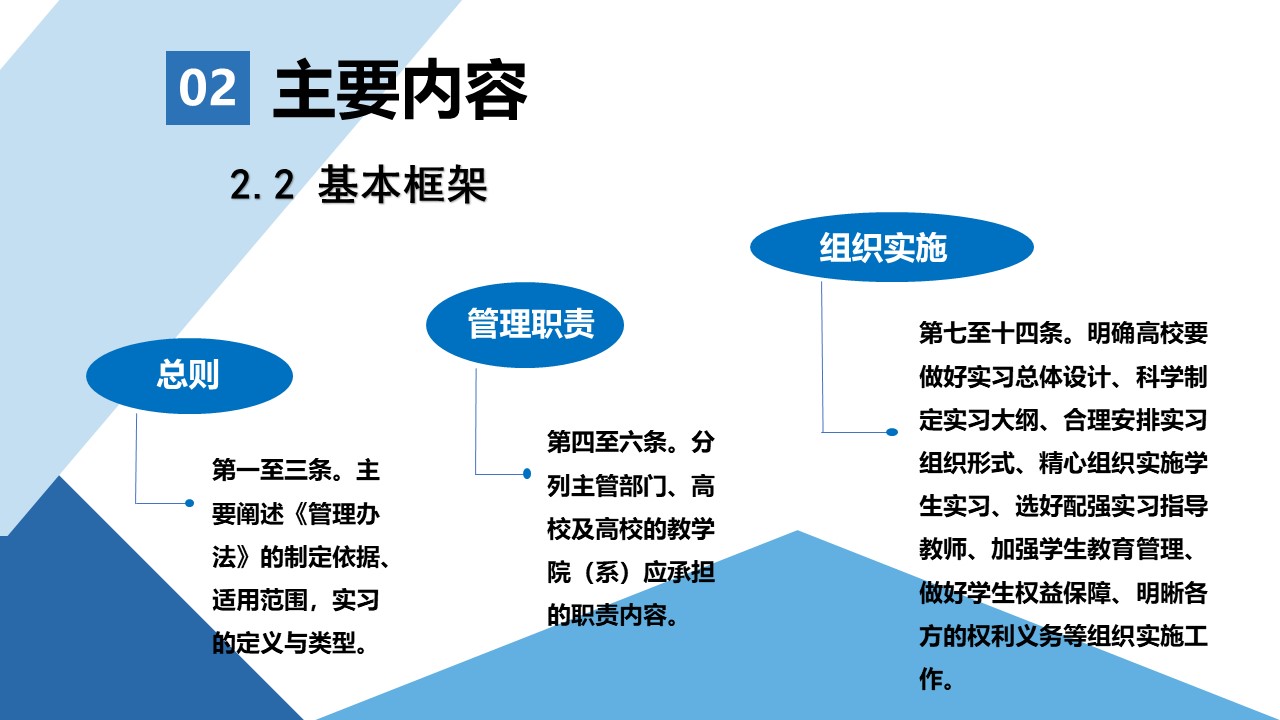 02 主要内容

2.2 基本框架

总则

第一至三条。主要阐述《管理办法》的制定依据、适用范围，实习的定义与类型。

管理职责

第四至六条。分列主管部门、高校及高校的教学院（系）应承担的职责内容。

组织实施

第七至十四条。明确高校要做好实习总体设计、科学制定实习大纲、合理安排实习组织形式、精心组织实施学生实习、选好配强实习指导教师、加强学生教育管理、做好学生权益保障、明晰各方的权利义务等组织实施工作。